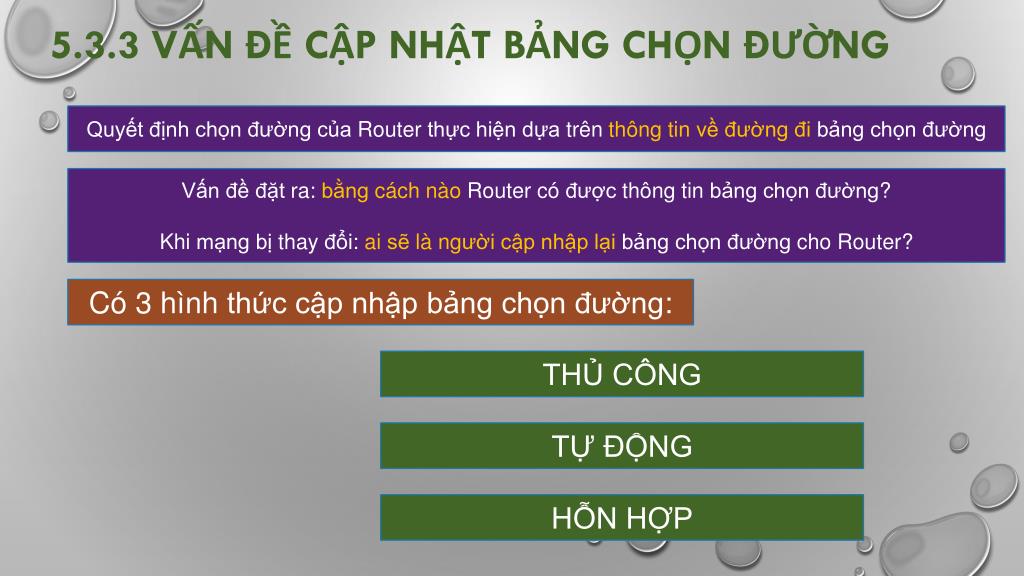 5.3.3 VẤN ĐỀ CẬP NHẬT BẢNG CHỌN ĐƯỜNG

Quyết định chọn đường của Router thực hiện dựa trên thông tin về đường đi bảng chọn đường

Vấn đề đặt ra: bằng cách nào Router có được thông tin bảng chọn đường?

Khi mạng bị thay đổi: ai sẽ là người cập nhập lại bảng chọn đường cho Router?

Có 3 hình thức cập nhập bảng chọn đường:

THỦ CÔNG

TỰ ĐỘNG

HỖN HỢP